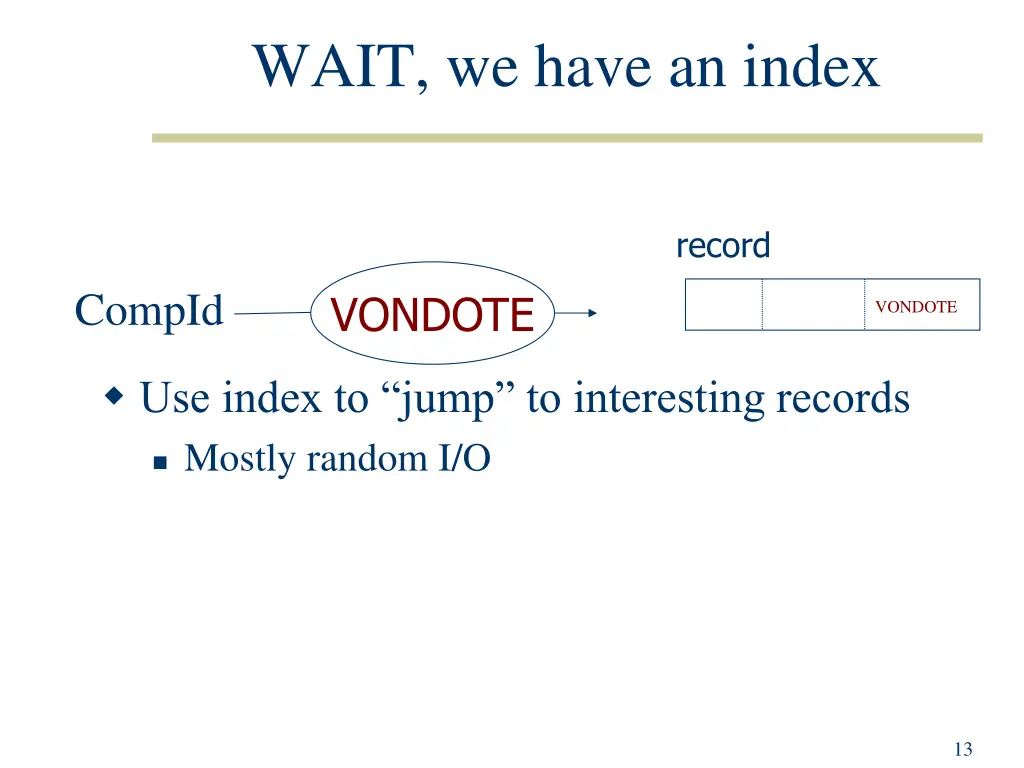 WAIT, we have an index

record

CompId

VONDOTE

VONDOTE

Use index to “jump” to interesting records

Mostly random I/O

13